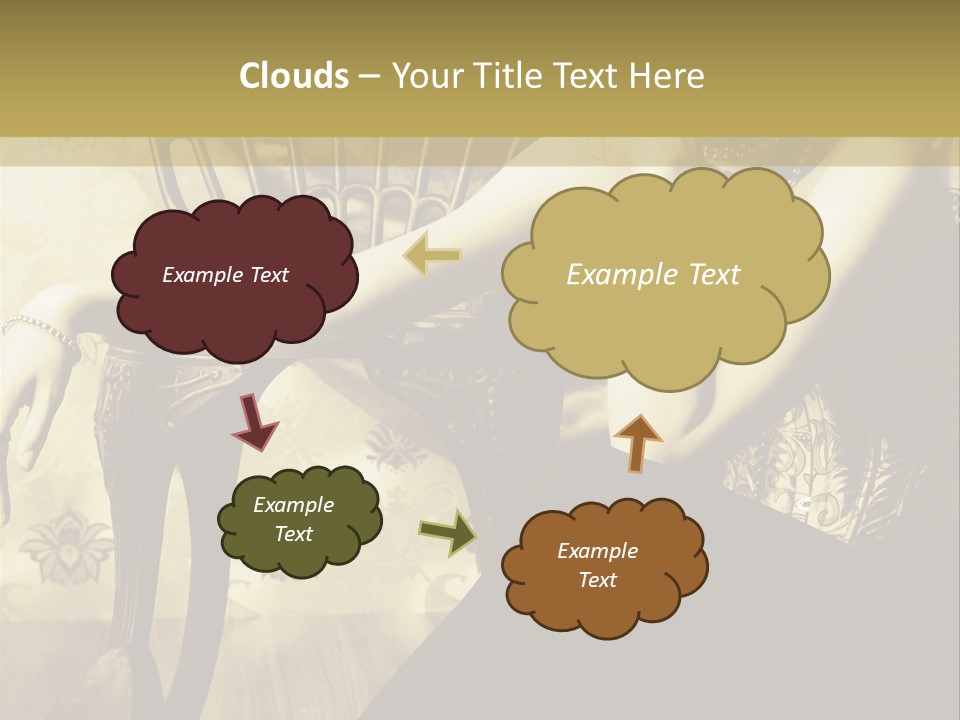 Clouds – Your Title Text Here

Example Text

Example Text

Example Text

Example Text